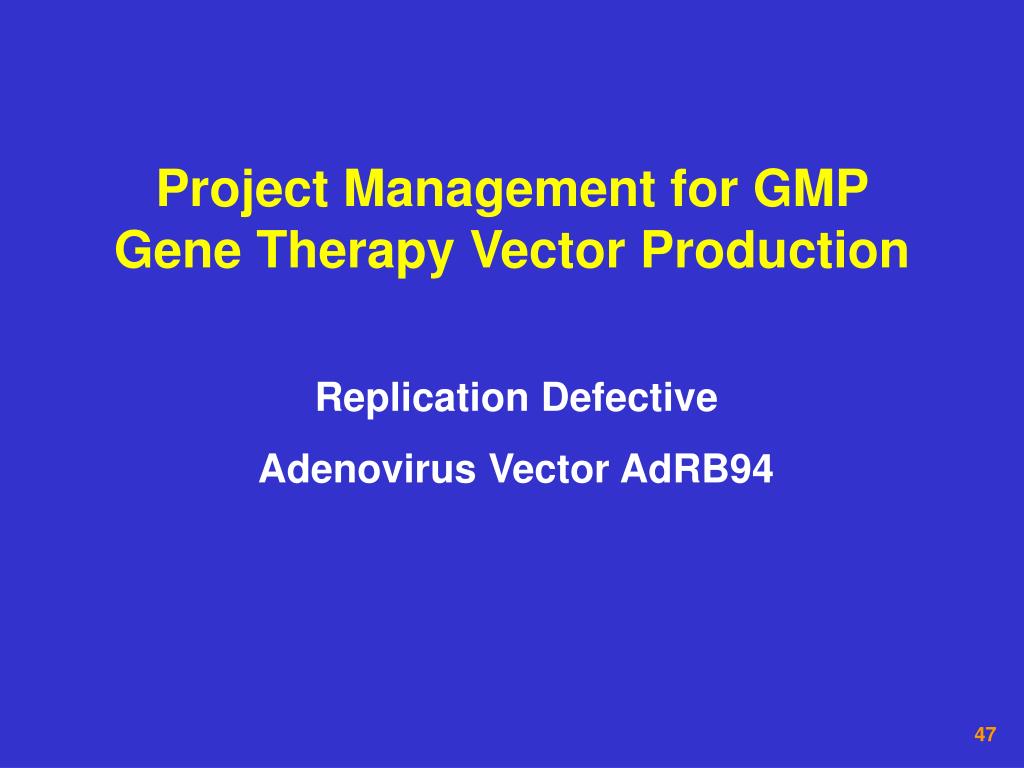 Project Management for GMP
Gene Therapy Vector Production

Replication Defective

Adenovirus Vector AdRB94

47